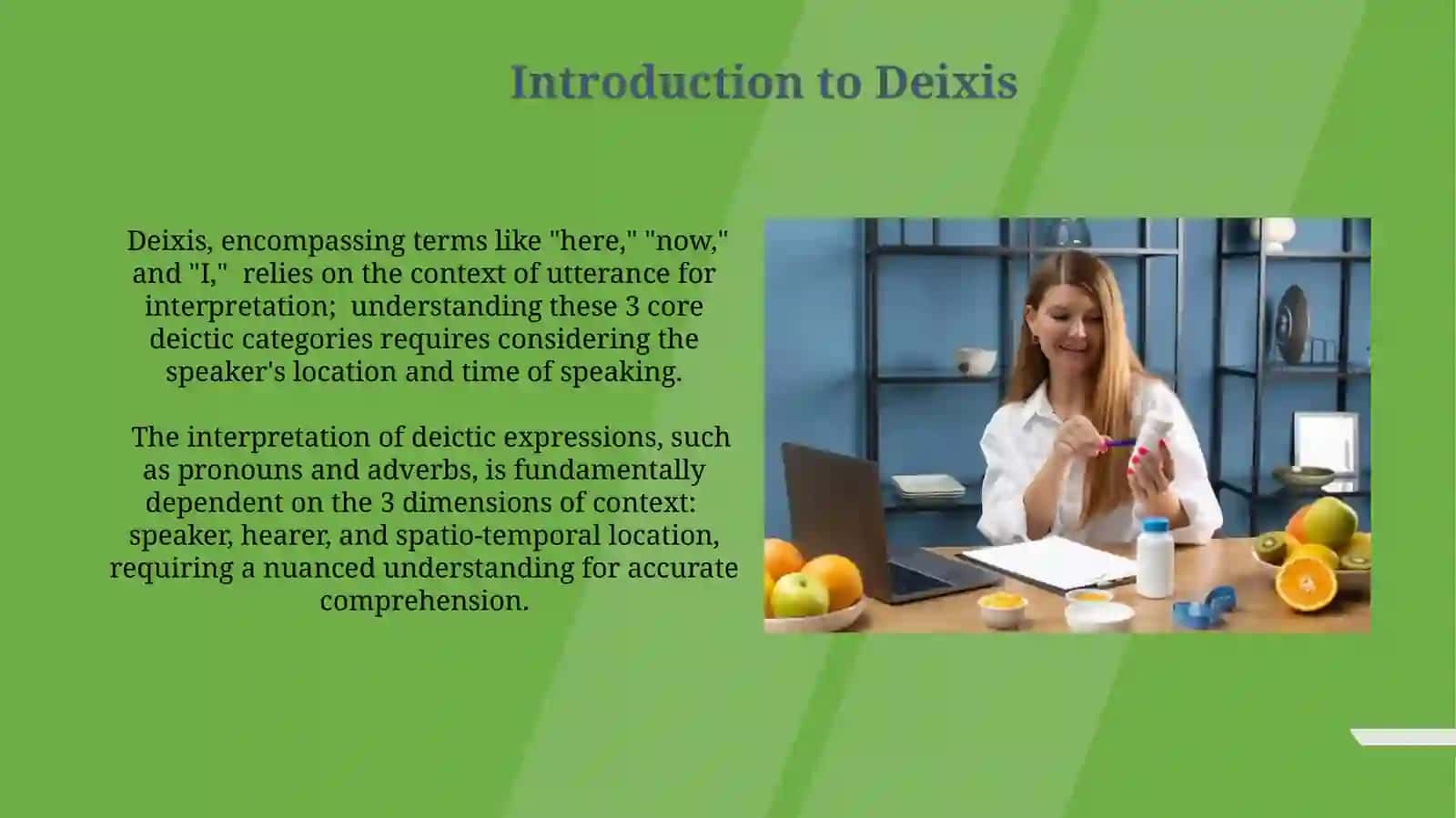 Introduction to Deixis

Deixis, encompassing terms like "here," "now," and "I," relies on the context of utterance for interpretation; understanding these 3 core deictic categories requires considering the speaker's location and time of speaking.

The interpretation of deictic expressions, such as pronouns and adverbs, is fundamentally dependent on the 3 dimensions of context: speaker, hearer, and spatio-temporal location, requiring a nuanced understanding for accurate comprehension.